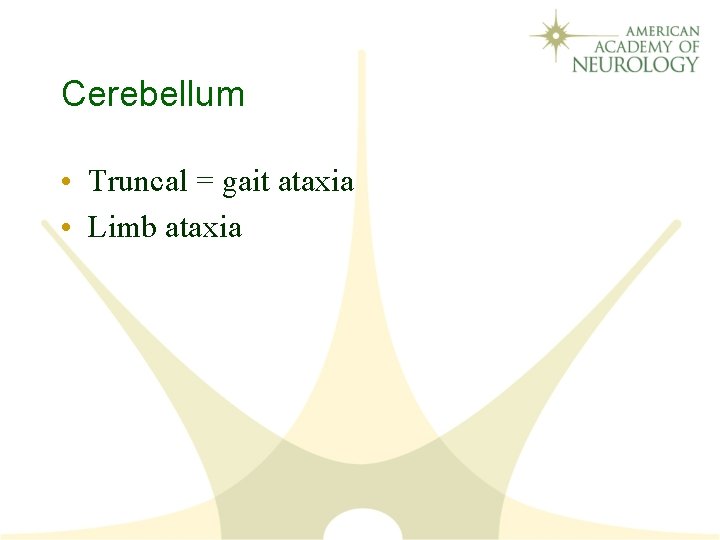 AMERICAN
ACADEMY OF
NEUROLOGY

Cerebellum

• Truncal = gait ataxia
• Limb ataxia